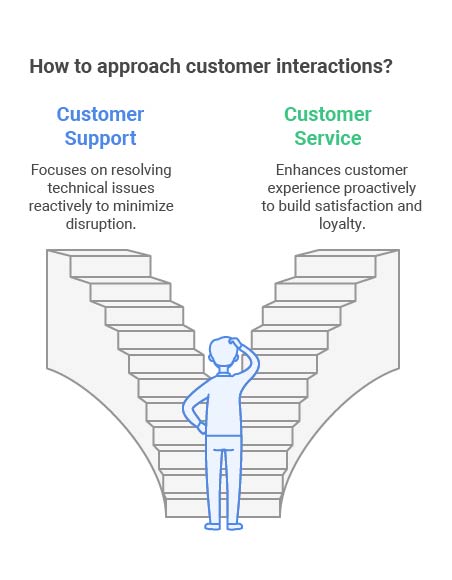 How to approach customer interactions?

Customer Support

Focuses on resolving technical issues reactively to minimize disruption.

Customer Service

Enhances customer experience proactively to build satisfaction and loyalty.